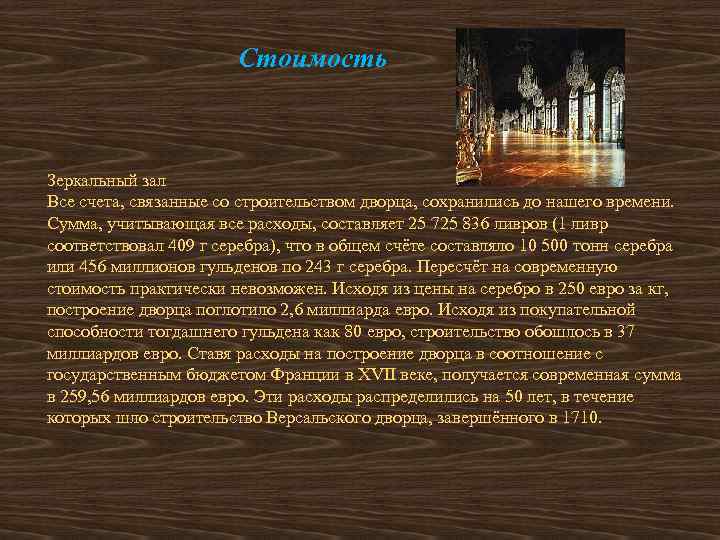 Стоимость

Зеркальный зал
Все счета, связанные со строительством дворца, сохранились до нашего времени. Сумма, учитывающая все расходы, составляет 25 725 836 ливров (1 ливр соответствовал 409 г серебра), что в общем счёте составляло 10 500 тонн серебра или 456 миллионов гульденов по 243 г серебра. Пересчёт на современную стоимость практически невозможен. Исходя из цены на серебро в 250 евро за кг, построение дворца поглотило 2,6 миллиарда евро. Исходя из покупательной способности тогдашнего гульдена как 80 евро, строительство обошлось в 37 миллиардов евро. Ставя расходы на построение дворца в соотношение с государственным бюджетом Франции в XVII веке, получается современная сумма в 259,56 миллиардов евро. Эти расходы распределились на 50 лет, в течение которых шло строительство Версальского дворца, завершённого в 1710.